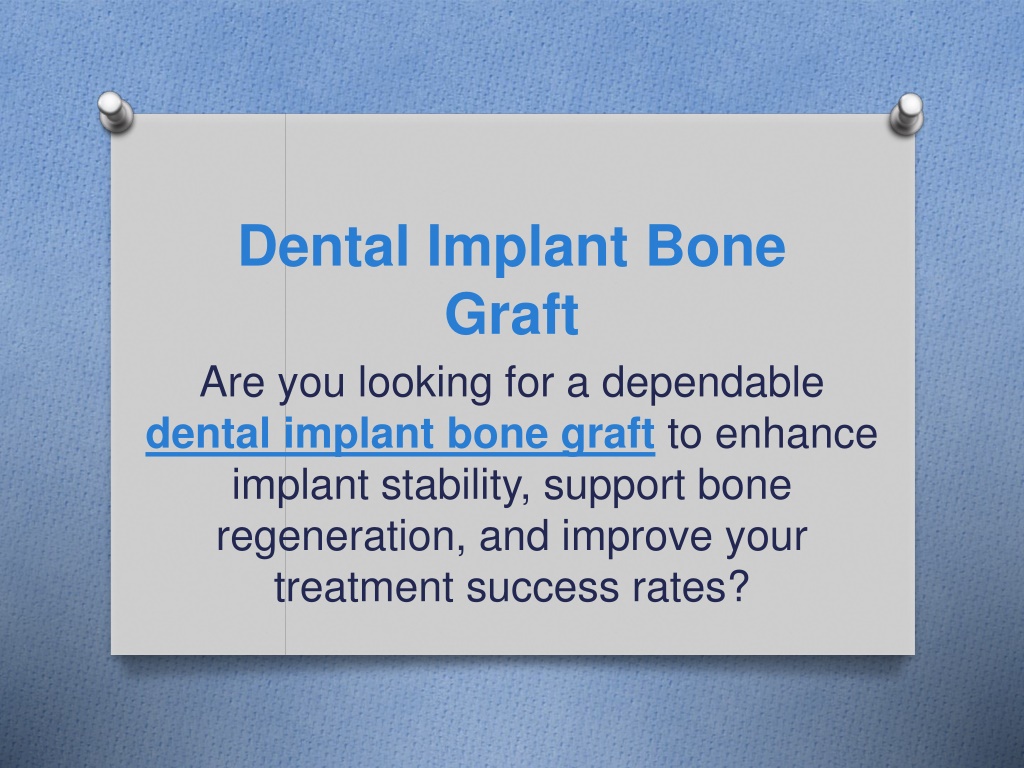 Dental Implant Bone Graft

Are you looking for a dependable dental implant bone graft to enhance implant stability, support bone regeneration, and improve your treatment success rates?